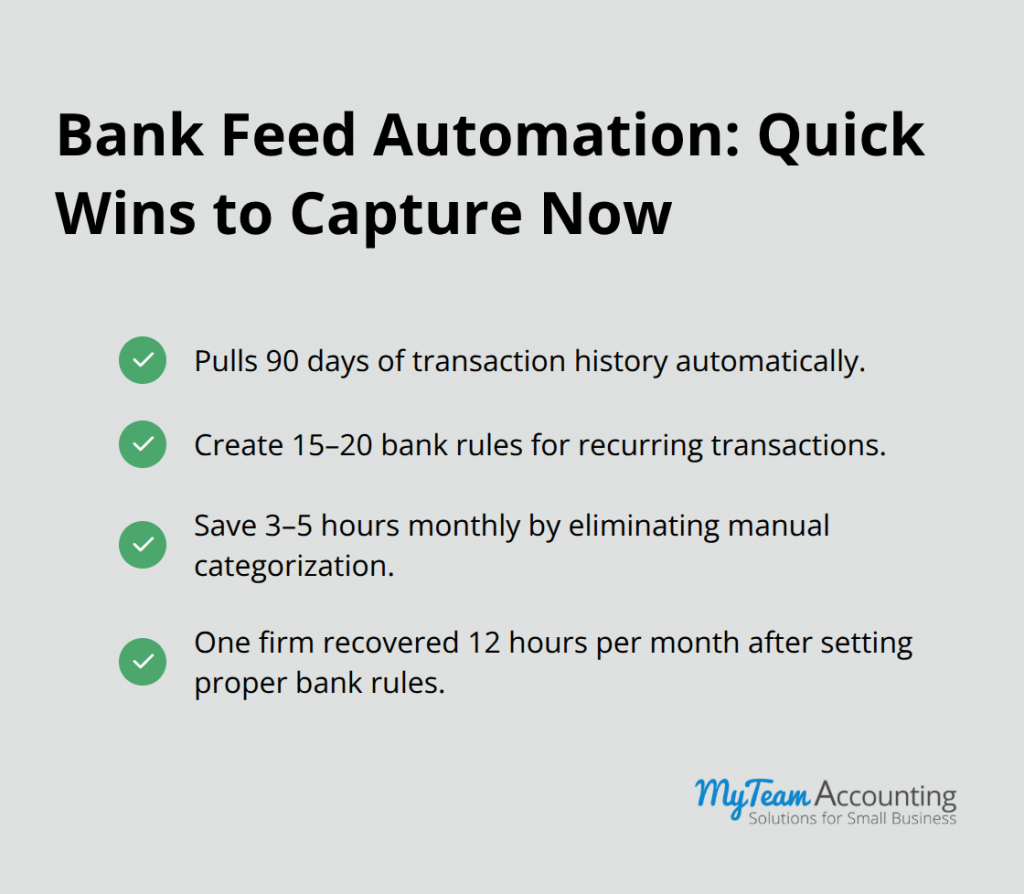 Bank Feed Automation: Quick Wins to Capture Now

Pulls 90 days of transaction history automatically.

Create 15–20 bank rules for recurring transactions.

Save 3–5 hours monthly by eliminating manual categorization.

One firm recovered 12 hours per month after setting proper bank rules.

MyTeam Accounting
Solutions for Small Business